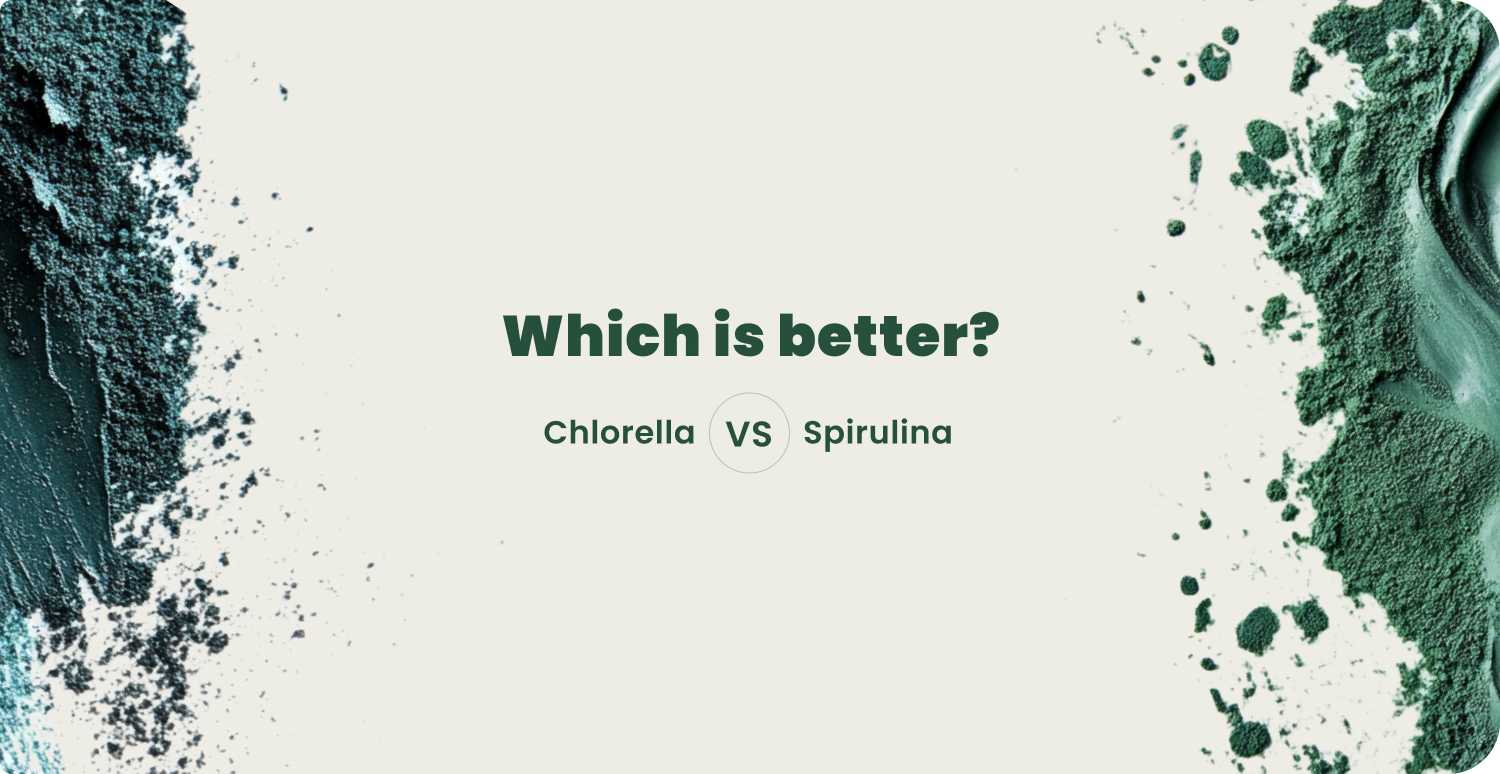 Which is better?

Chlorella VS Spirulina